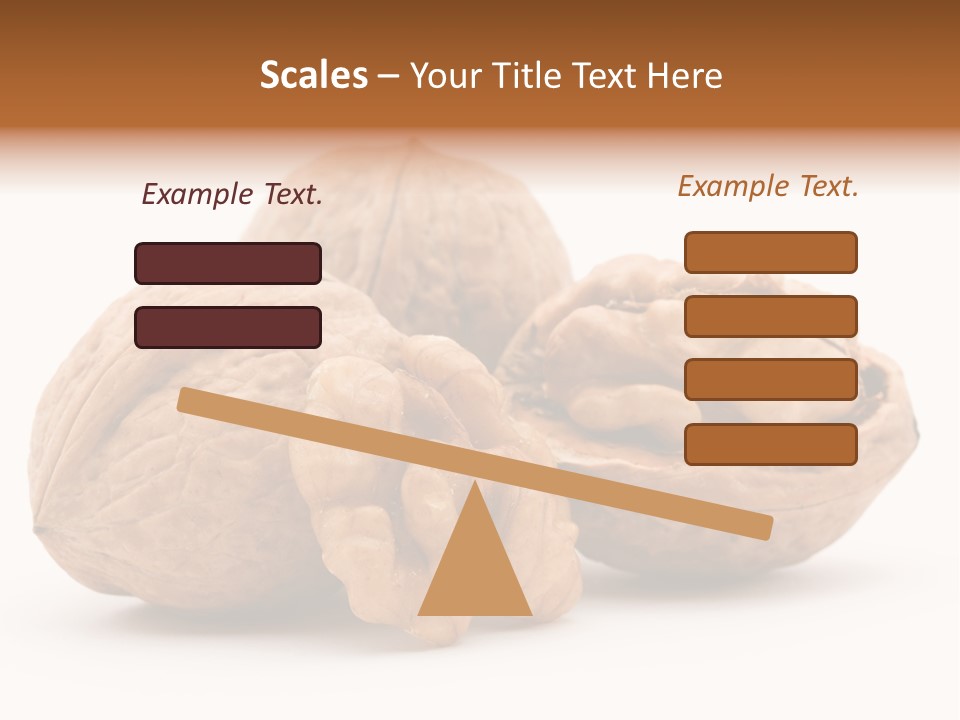 Scales – Your Title Text Here

Example Text.

Example Text.